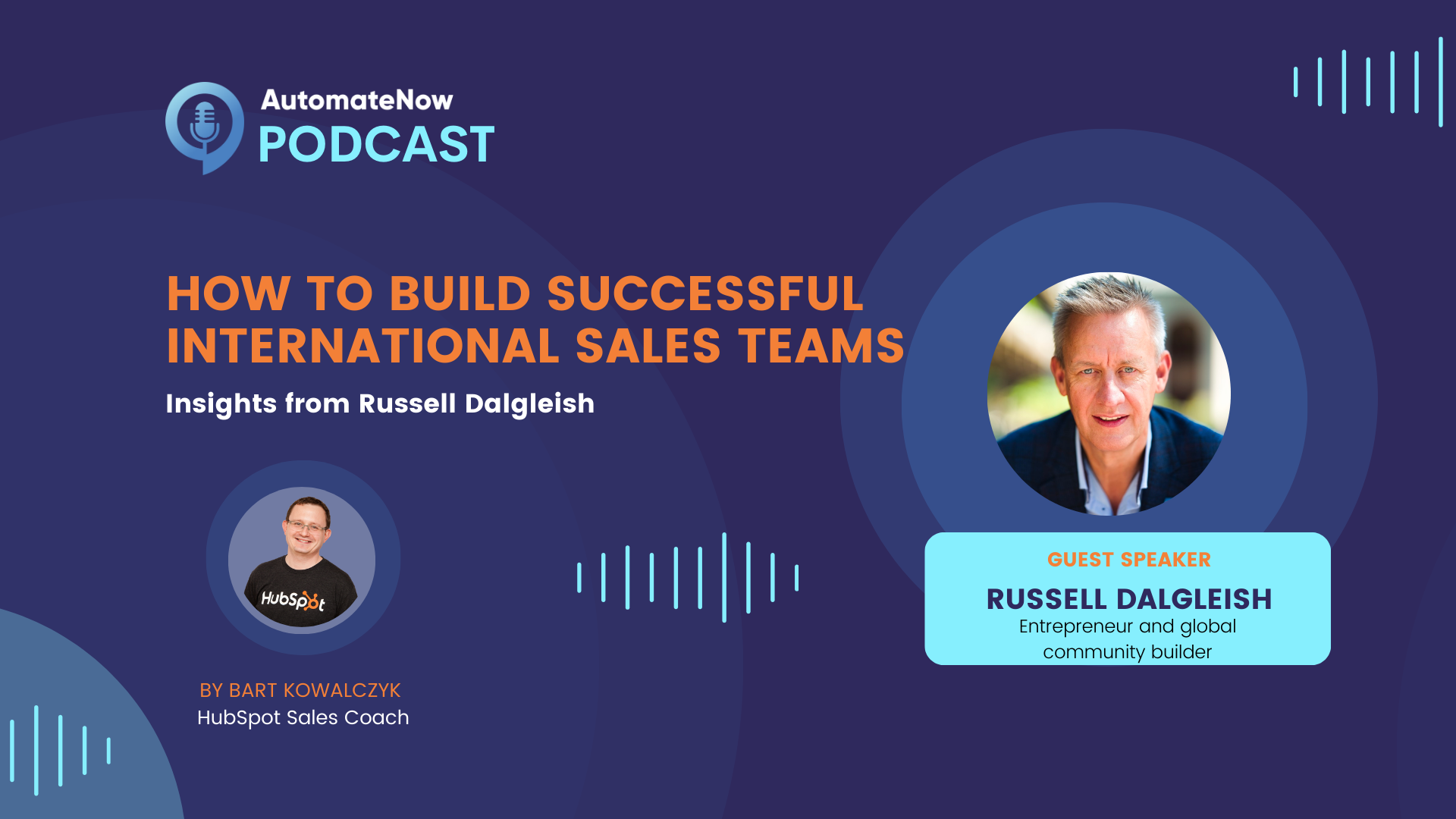 AutomateNow
PODCAST

HOW TO BUILD SUCCESSFUL INTERNATIONAL SALES TEAMS

Insights from Russell Dalgleish

HubSpot

BY BART KOWALCZYK
HubSpot Sales Coach

GUEST SPEAKER
RUSSELL DALGLEISH
Entrepreneur and global community builder